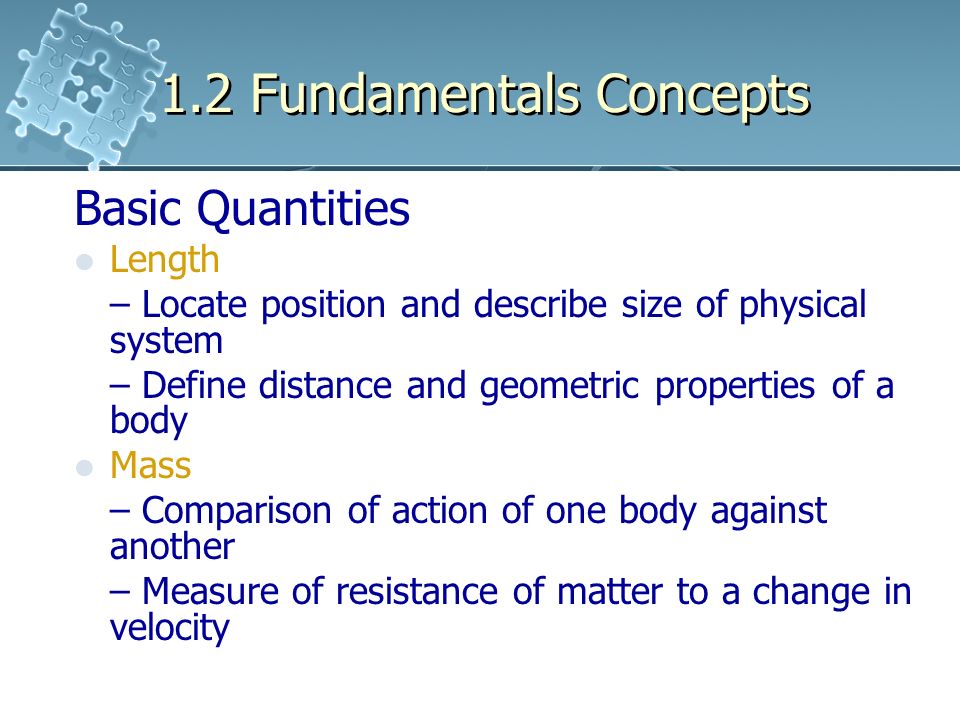 1.2 Fundamentals Concepts

Basic Quantities

Length

– Locate position and describe size of physical system

– Define distance and geometric properties of a body

Mass

– Comparison of action of one body against another

– Measure of resistance of matter to a change in velocity